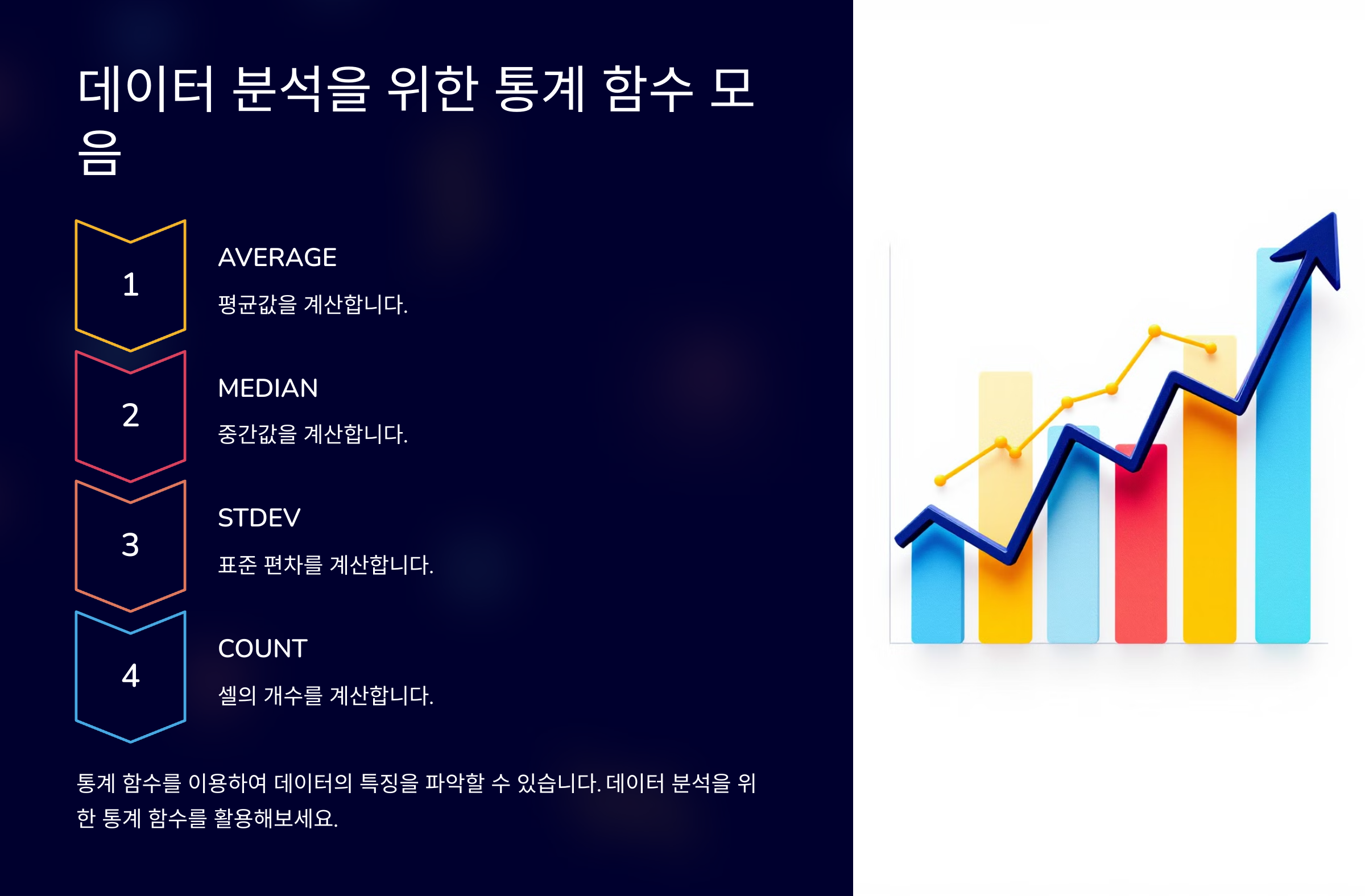 데이터 분석을 위한 통계 함수 모음

1

AVERAGE

평균값을 계산합니다.

2

MEDIAN

중간값을 계산합니다.

3

STDEV

표준 편차를 계산합니다.

4

COUNT

셀의 개수를 계산합니다.

통계 함수를 이용하여 데이터의 특징을 파악할 수 있습니다. 데이터 분석을 위한 통계 함수를 활용해보세요.